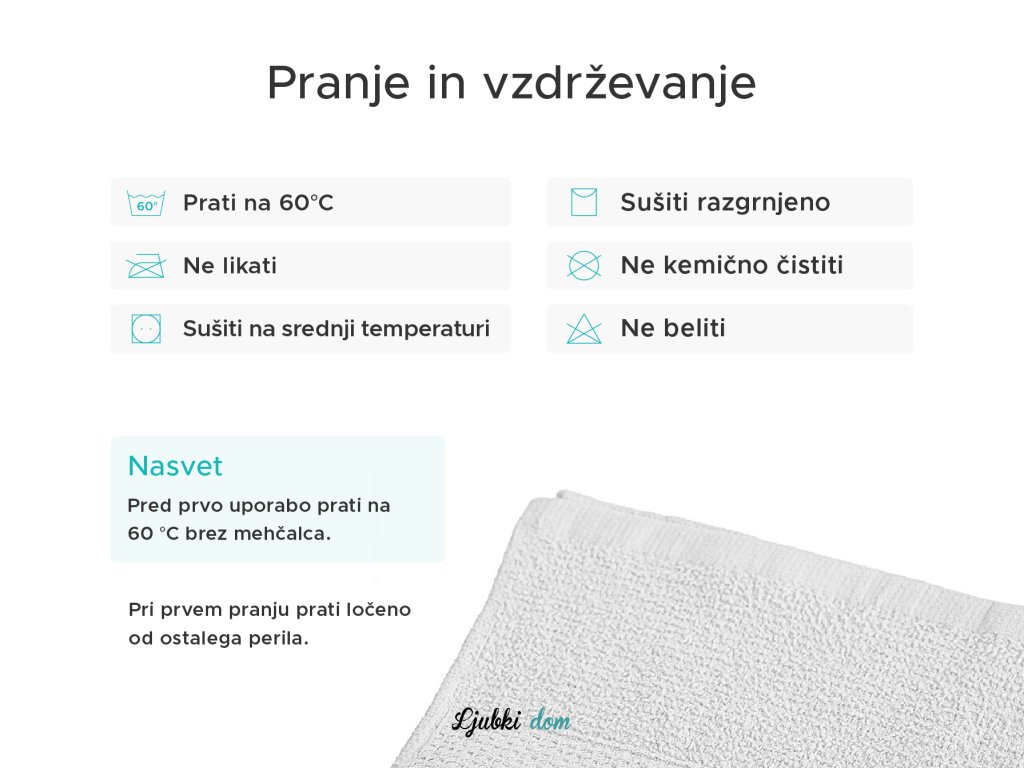 Pranje in vzdrževanje

60°

Prati na 60°C

Ne likati

Sušiti na srednji temperaturi

Sušiti razgrnjeno

Ne kemično čistiti

Ne beliti

Nasvet

Pred prvo uporabo prati na 60 °C brez mehčalca.

Pri prvem pranju prati ločeno od ostalega perila.

Ljubki dom